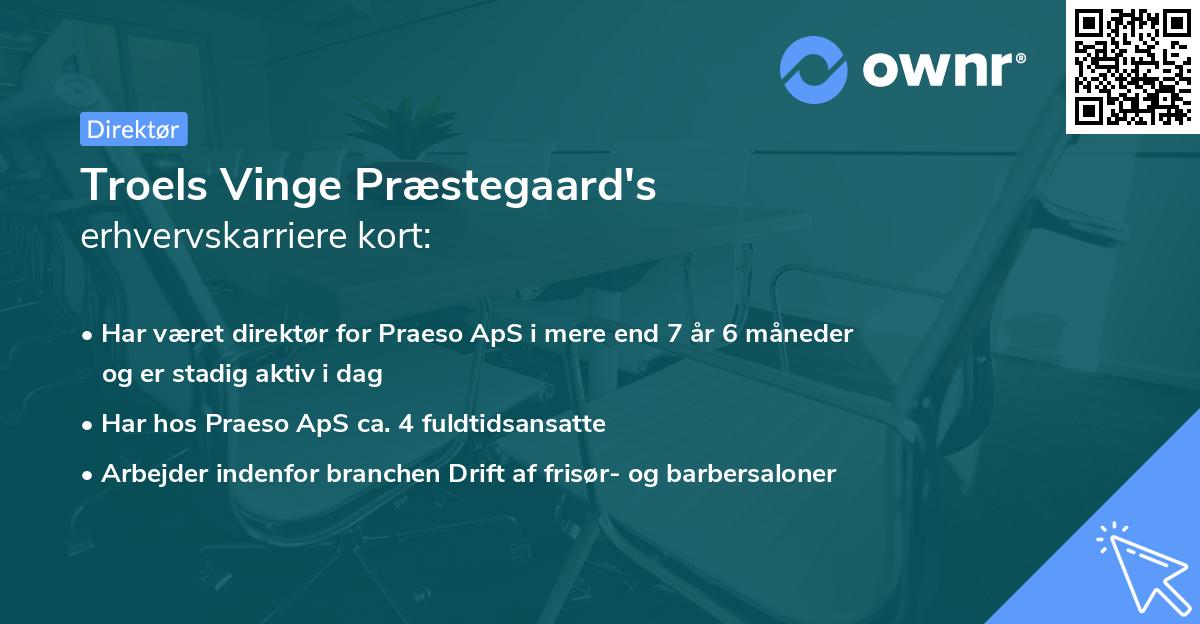 ownr®

Direktør

Troels Vinge Præstegaard's
erhvervskarriere kort:

• Har været direktør for Praeso ApS i mere end 7 år 6 måneder og er stadig aktiv i dag
• Har hos Praeso ApS ca. 4 fuldtidsansatte
• Arbejder indenfor branchen Drift af frisør- og barbersaloner